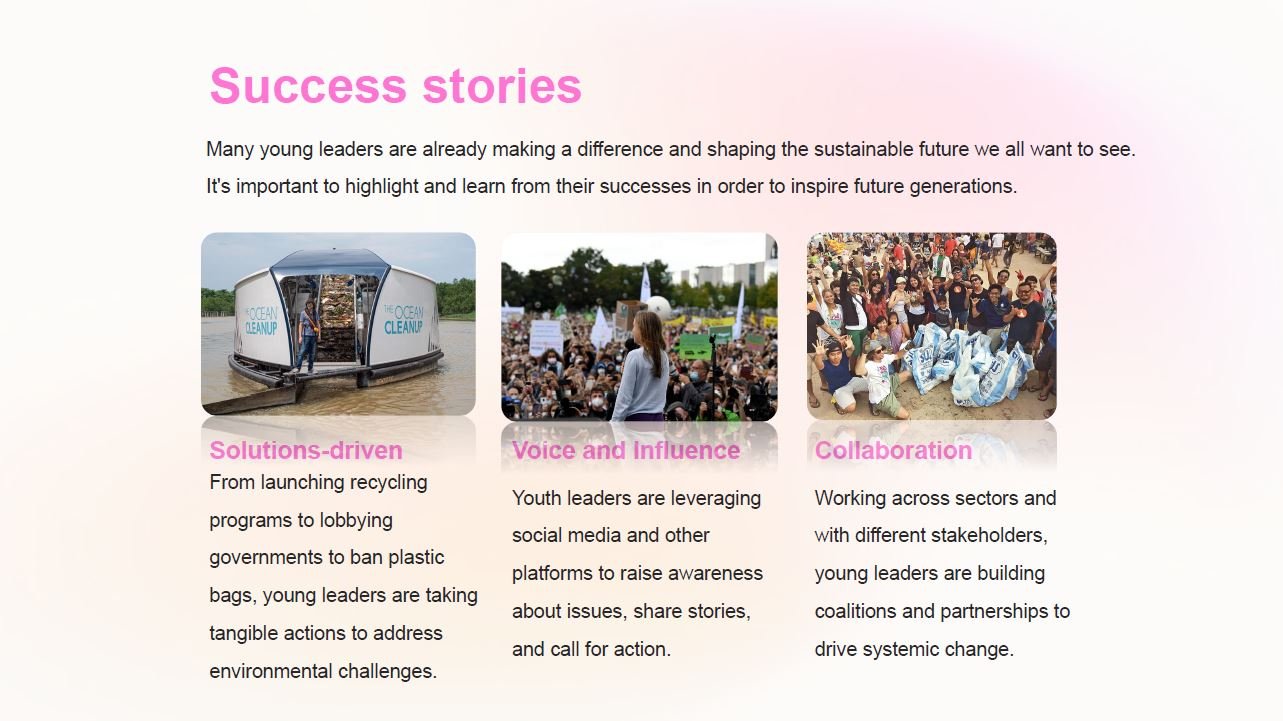 Success stories

Many young leaders are already making a difference and shaping the sustainable future we all want to see. It's important to highlight and learn from their successes in order to inspire future generations.

THE OCEAN CLEANUP

THE OCEAN CLEANUP

Solutions-driven

From launching recycling programs to lobbying governments to ban plastic bags, young leaders are taking tangible actions to address environmental challenges.

Voice and Influence

Youth leaders are leveraging social media and other platforms to raise awareness about issues, share stories, and call for action.

Collaboration

Working across sectors and with different stakeholders, young leaders are building coalitions and partnerships to drive systemic change.